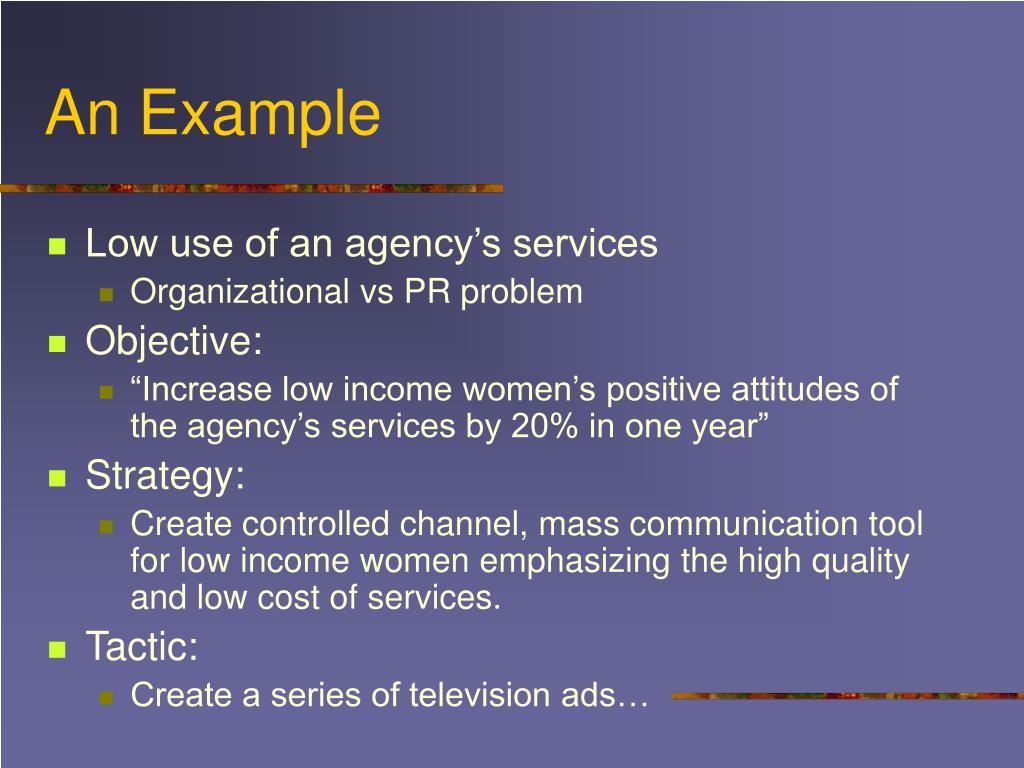 An Example

- Low use of an agency’s services
  - Organizational vs PR problem
- Objective:
  - “Increase low income women’s positive attitudes of the agency’s services by 20% in one year”
- Strategy:
  - Create controlled channel, mass communication tool for low income women emphasizing the high quality and low cost of services.
- Tactic:
  - Create a series of television ads…